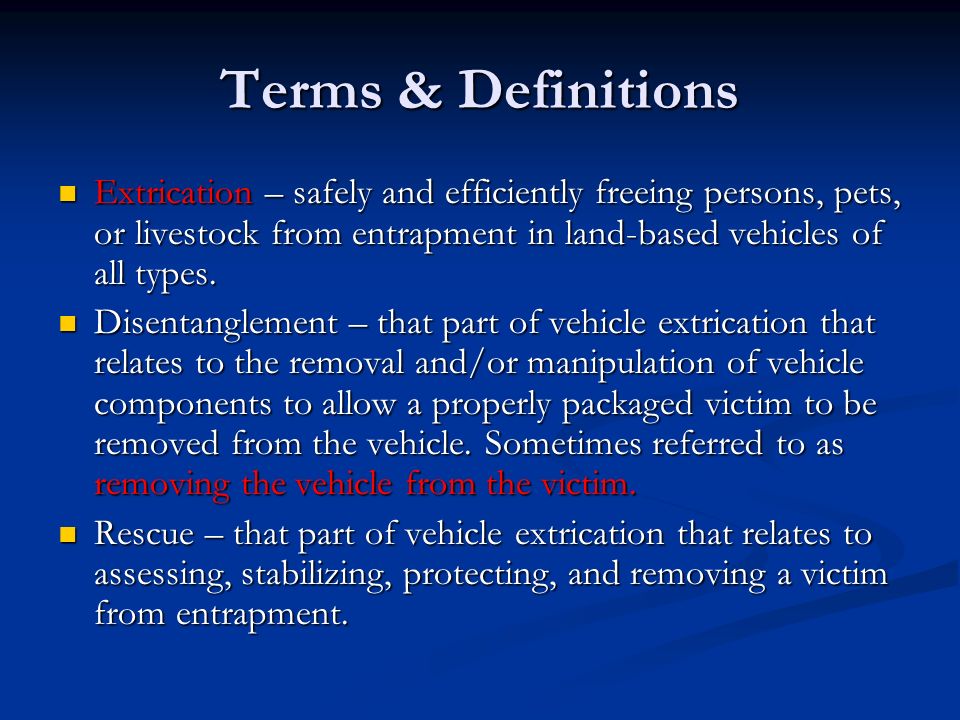 Terms & Definitions

Extrication – safely and efficiently freeing persons, pets, or livestock from entrapment in land-based vehicles of all types.

Disentanglement – that part of vehicle extrication that relates to the removal and/or manipulation of vehicle components to allow a properly packaged victim to be removed from the vehicle. Sometimes referred to as removing the vehicle from the victim.

Rescue – that part of vehicle extrication that relates to assessing, stabilizing, protecting, and removing a victim from entrapment.